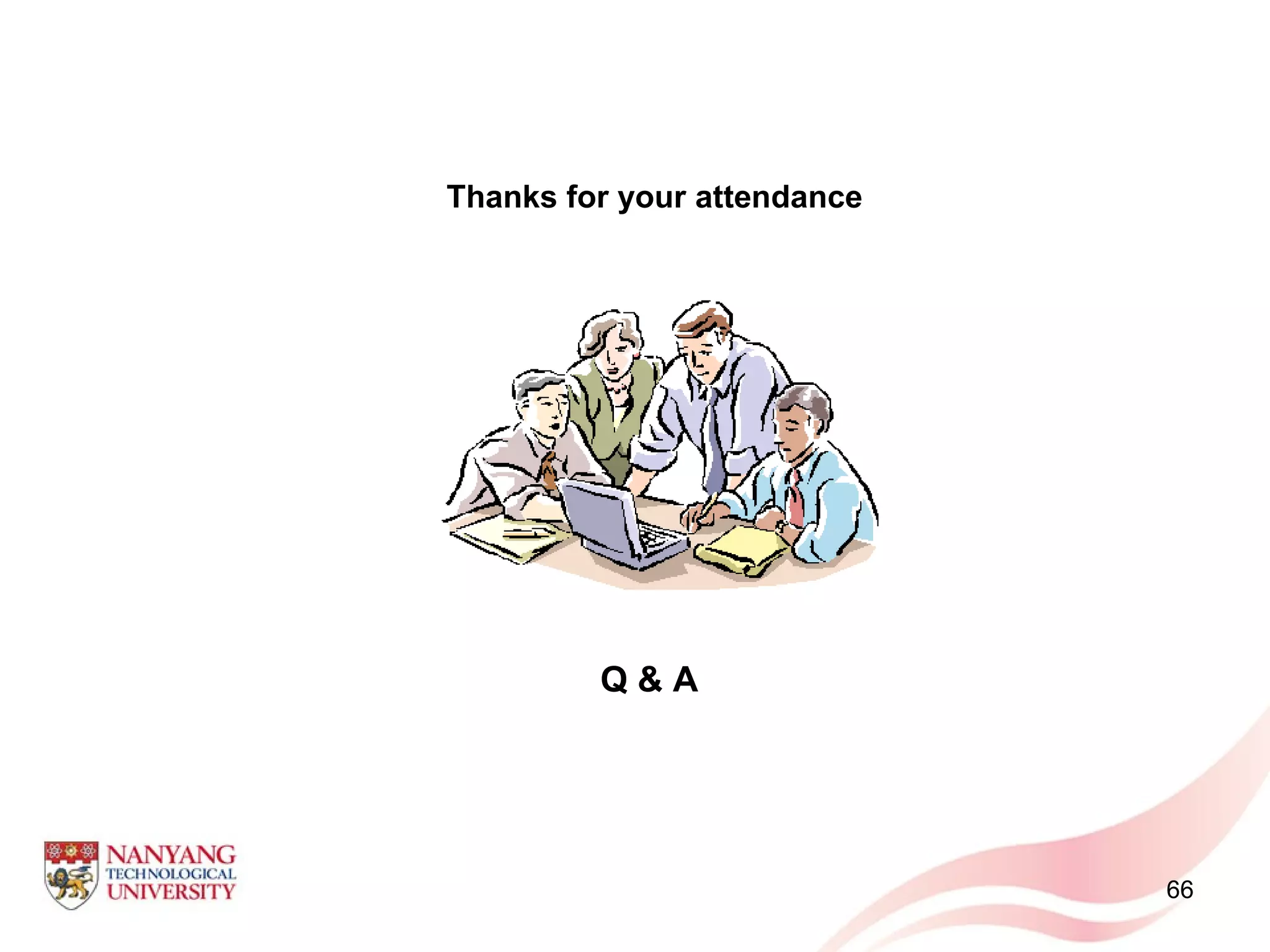 Thanks for your attendance

Q & A

NANYANG
TECHNOLOGICAL
UNIVERSITY

66